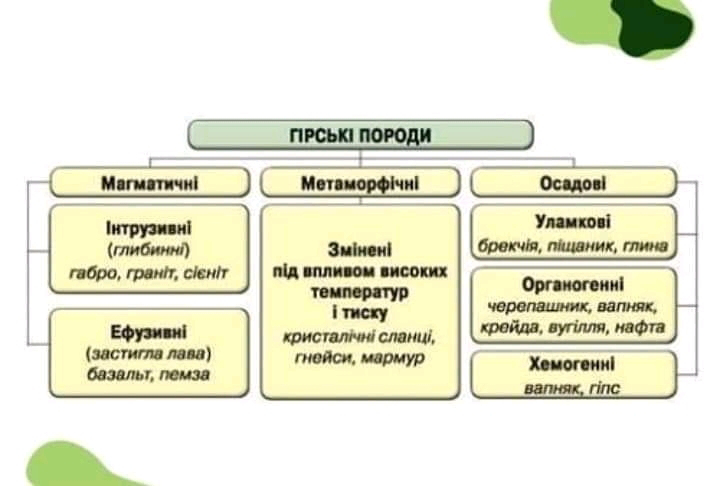 ГІРСЬКІ ПОРОДИ

Магматичні

Інтрузивні
(глибинні)
габро, граніт, сієніт

Ефузивні
(застигла лава)
базальт, пемза

Метаморфічні

Змінені під впливом високих температур і тиску
кристалічні сланці, гнейси, мармур

Осадові

Уламкові
брекчія, піщаник, глина

Органогенні
черепашник, вапняк, крейда, вугілля, нафта

Хемогенні
вапняк, гіпс